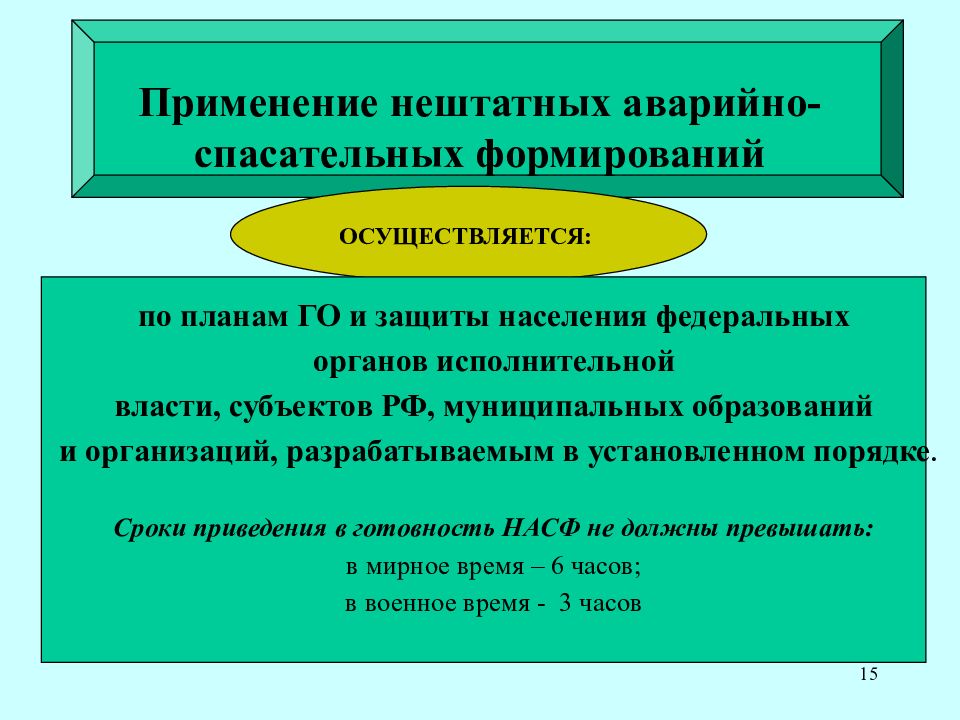 Применение нештатных аварийно-спасательных формирований

ОСУЩЕСТВЛЯЕТСЯ:

по планам ГО и защиты населения федеральных органов исполнительной власти, субъектов РФ, муниципальных образований и организаций, разрабатываемым в установленном порядке.

Сроки приведения в готовность НАСФ не должны превышать:
в мирное время – 6 часов;
в военное время - 3 часов

15